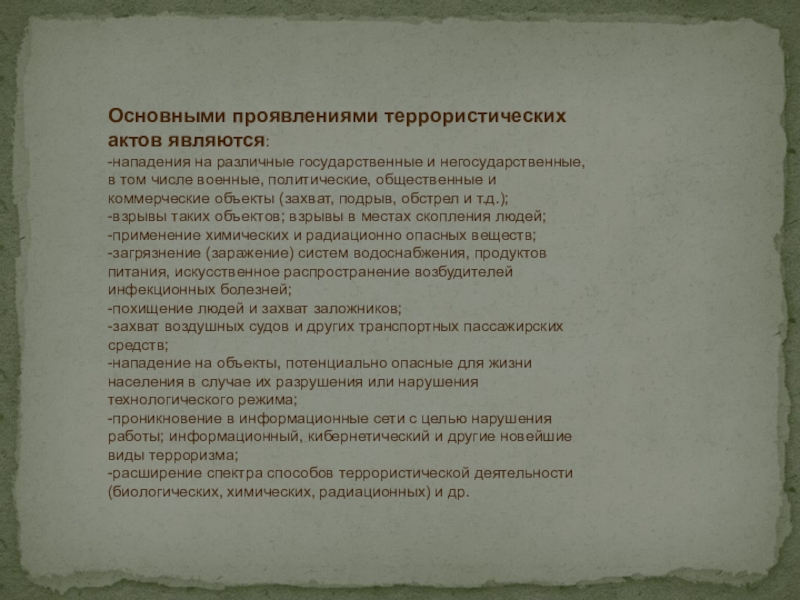 Основными проявлениями террористических актов являются:
-нападения на различные государственные и негосударственные, в том числе военные, политические, общественные и коммерческие объекты (захват, подрыв, обстрел и т.д.);
-взрывы таких объектов; взрывы в местах скопления людей;
-применение химических и радиационно опасных веществ;
-загрязнение (заражение) систем водоснабжения, продуктов питания, искусственное распространение возбудителей инфекционных болезней;
-похищение людей и захват заложников;
-захват воздушных судов и других транспортных пассажирских средств;
-нападение на объекты, потенциально опасные для жизни населения в случае их разрушения или нарушения технологического режима;
-проникновение в информационные сети с целью нарушения работы; информационный, кибернетический и другие новейшие виды терроризма;
-расширение спектра способов террористической деятельности (биологических, химических, радиационных) и др.